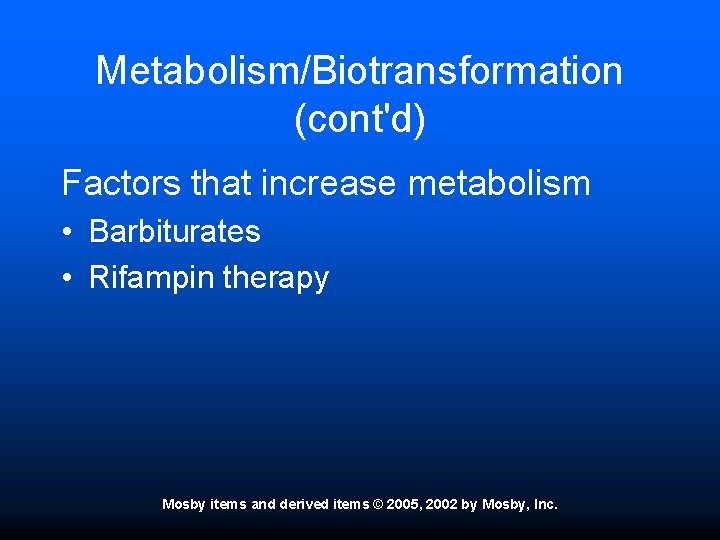 Metabolism/Biotransformation (cont'd)

Factors that increase metabolism

• Barbiturates
• Rifampin therapy

Mosby items and derived items © 2005, 2002 by Mosby, Inc.